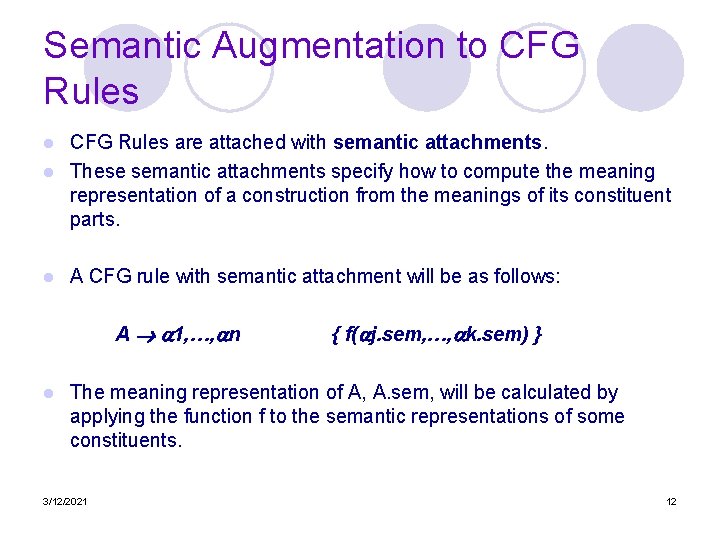 Semantic Augmentation to CFG Rules

- CFG Rules are attached with **semantic attachments**.
- These semantic attachments specify how to compute the meaning representation of a construction from the meanings of its constituent parts.

- A CFG rule with semantic attachment will be as follows:

$A \rightarrow \alpha 1,\ldots,\alpha n$ $\{ f(\alpha j.sem,\ldots,\alpha k.sem) \}$

- The meaning representation of A, A.sem, will be calculated by applying the function f to the semantic representations of some constituents.

3/12/2021

12